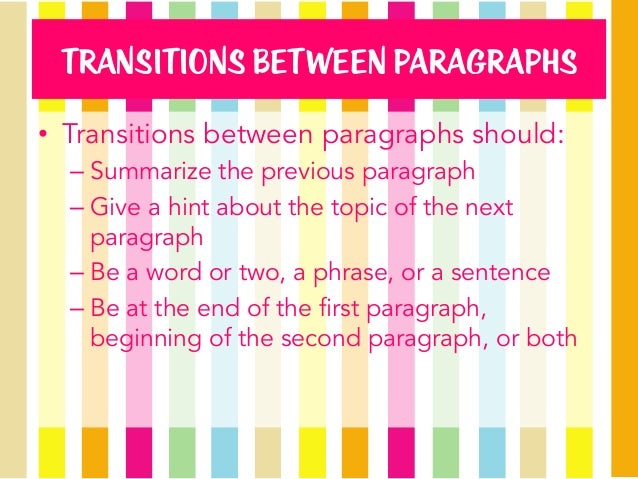 TRANSITIONS BETWEEN PARAGRAPHS

• Transitions between paragraphs should:
– Summarize the previous paragraph
– Give a hint about the topic of the next paragraph
– Be a word or two, a phrase, or a sentence
– Be at the end of the first paragraph, beginning of the second paragraph, or both